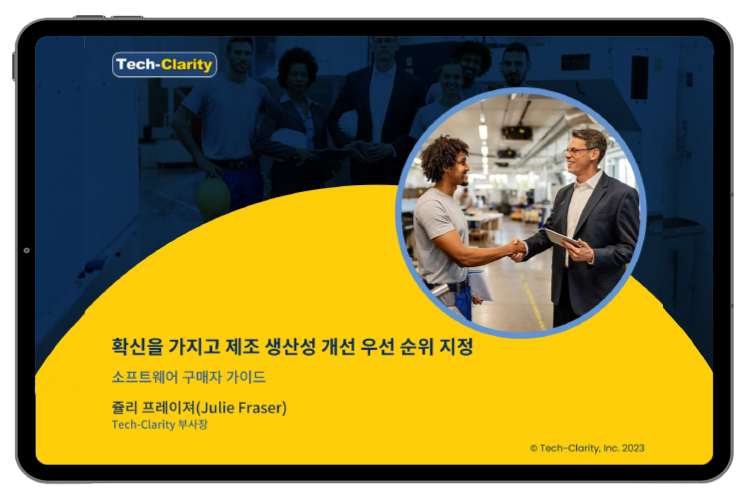 Tech-Clarity

확신을 가지고 제조 생산성 개선 우선 순위 지정

소프트웨어 구매자 가이드

쥴리 프레이져(Julie Fraser)
Tech-Clarity 부사장

© Tech-Clarity, Inc. 2023